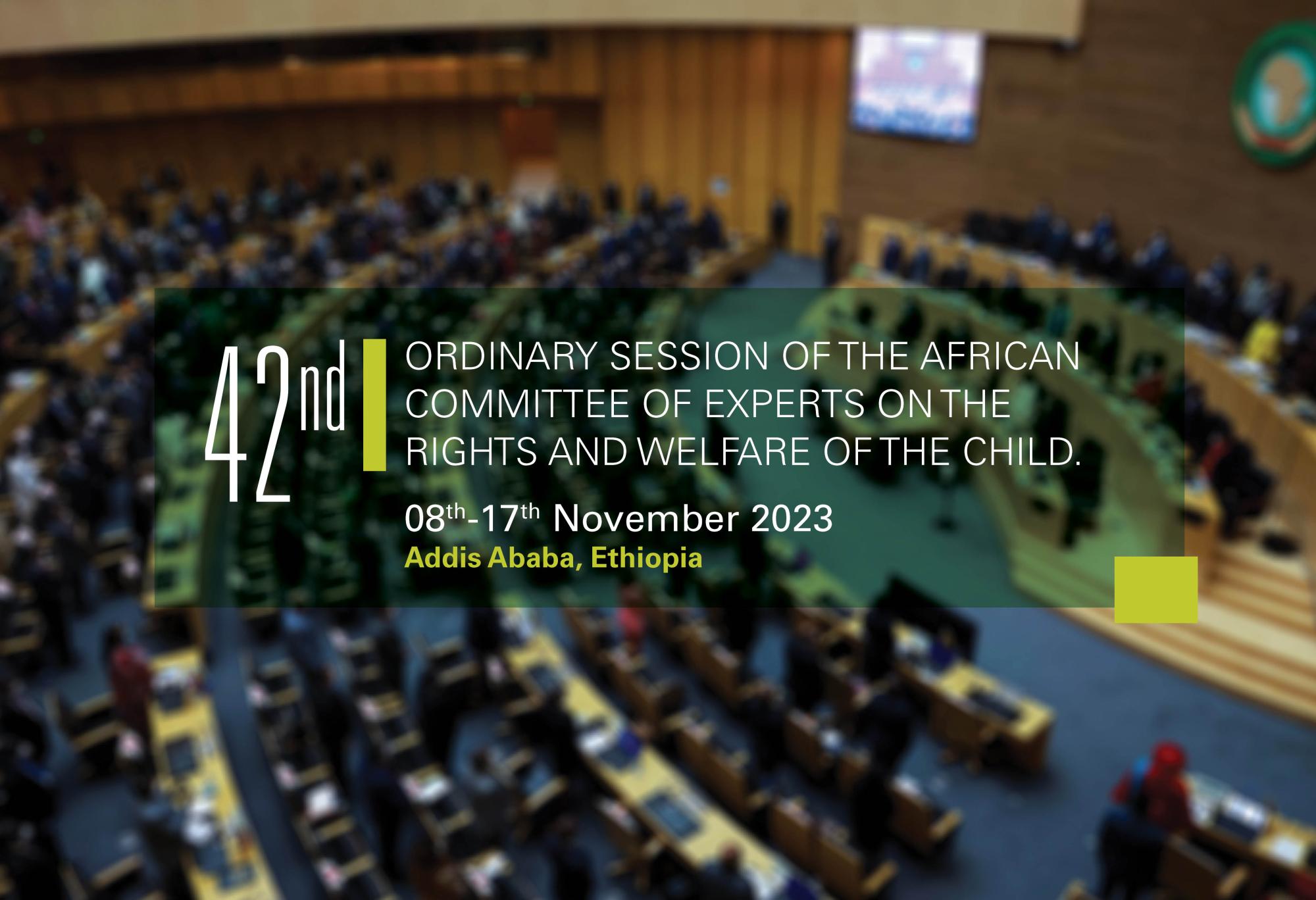 42nd

ORDINARY SESSION OF THE AFRICAN COMMITTEE OF EXPERTS ON THE RIGHTS AND WELFARE OF THE CHILD.

08th-17th November 2023
Addis Ababa, Ethiopia